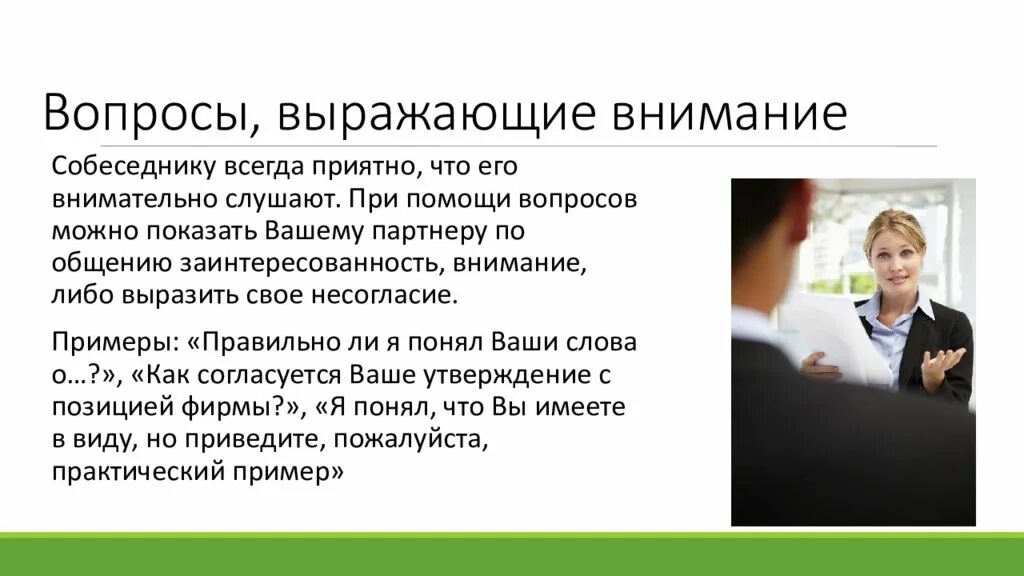 Вопросы, выражающие внимание

Собеседнику всегда приятно, что его внимательно слушают. При помощи вопросов можно показать Вашему партнеру по общению заинтересованность, внимание, либо выразить свое несогласие.

Примеры: «Правильно ли я понял Ваши слова о…?», «Как согласуется Ваше утверждение с позицией фирмы?», «Я понял, что Вы имеете в виду, но приведите, пожалуйста, практический пример»